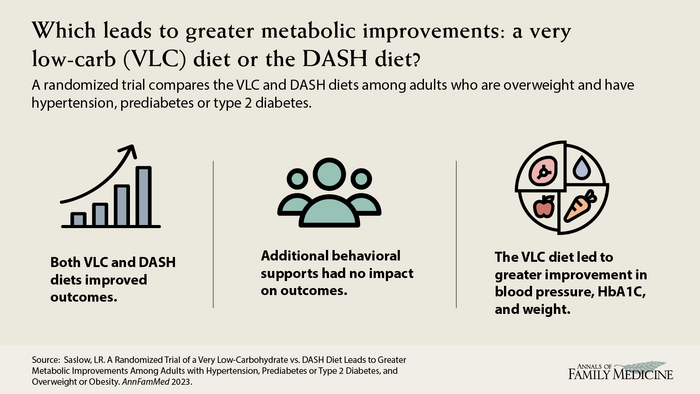 Which leads to greater metabolic improvements: a very low-carb (VLC) diet or the DASH diet?

A randomized trial compares the VLC and DASH diets among adults who are overweight and have hypertension, prediabetes or type 2 diabetes.

Both VLC and DASH diets improved outcomes.

Additional behavioral supports had no impact on outcomes.

The VLC diet led to greater improvement in blood pressure, HbA1C, and weight.

Source: Saslow, LR. A Randomized Trial of a Very Low-Carbohydrate vs. DASH Diet Leads to Greater Metabolic Improvements Among Adults with Hypertension, Prediabetes or Type 2 Diabetes, and Overweight or Obesity. AnnFamMed 2023.

ANNALS OF FAMILY MEDICINE